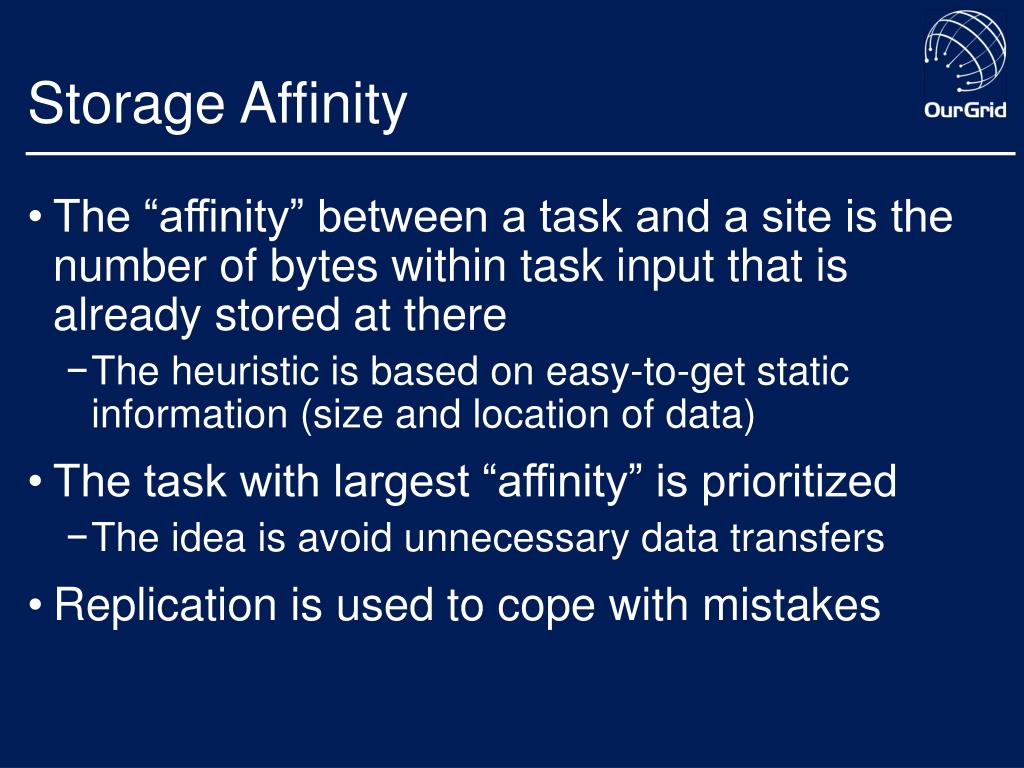 Storage Affinity

OurGrid

• The “affinity” between a task and a site is the number of bytes within task input that is already stored at there
 − The heuristic is based on easy-to-get static information (size and location of data)
• The task with largest “affinity” is prioritized
 − The idea is avoid unnecessary data transfers
• Replication is used to cope with mistakes